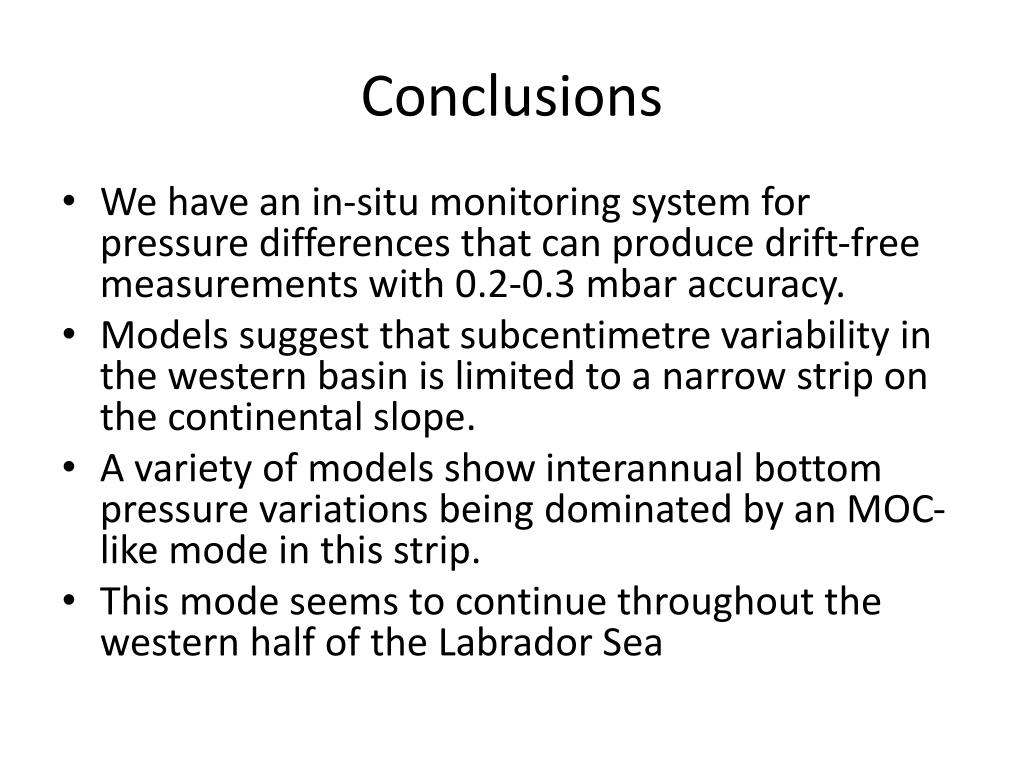 Conclusions

• We have an in-situ monitoring system for pressure differences that can produce drift-free measurements with 0.2-0.3 mbar accuracy.
• Models suggest that subcentimetre variability in the western basin is limited to a narrow strip on the continental slope.
• A variety of models show interannual bottom pressure variations being dominated by an MOC-like mode in this strip.
• This mode seems to continue throughout the western half of the Labrador Sea